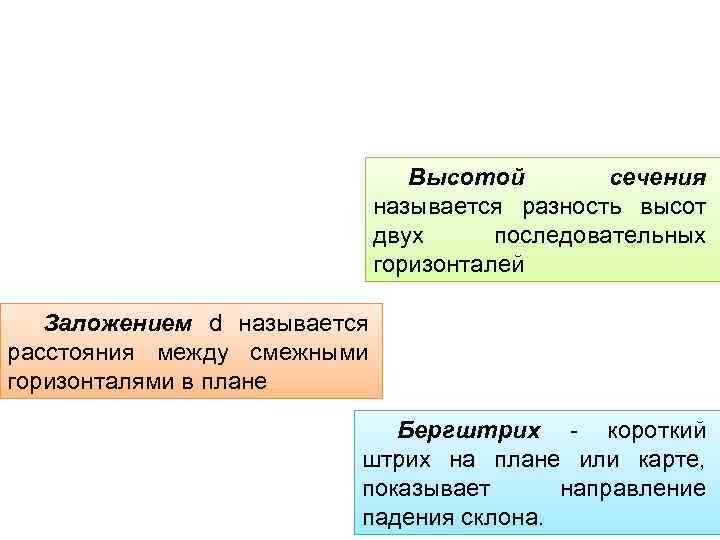 Высотой сечения называется разность высот двух последовательных горизонталей

Заложением d называется расстояния между смежными горизонталями в плане

Бергштрих - короткий штрих на плане или карте, показывает направление падения склона.